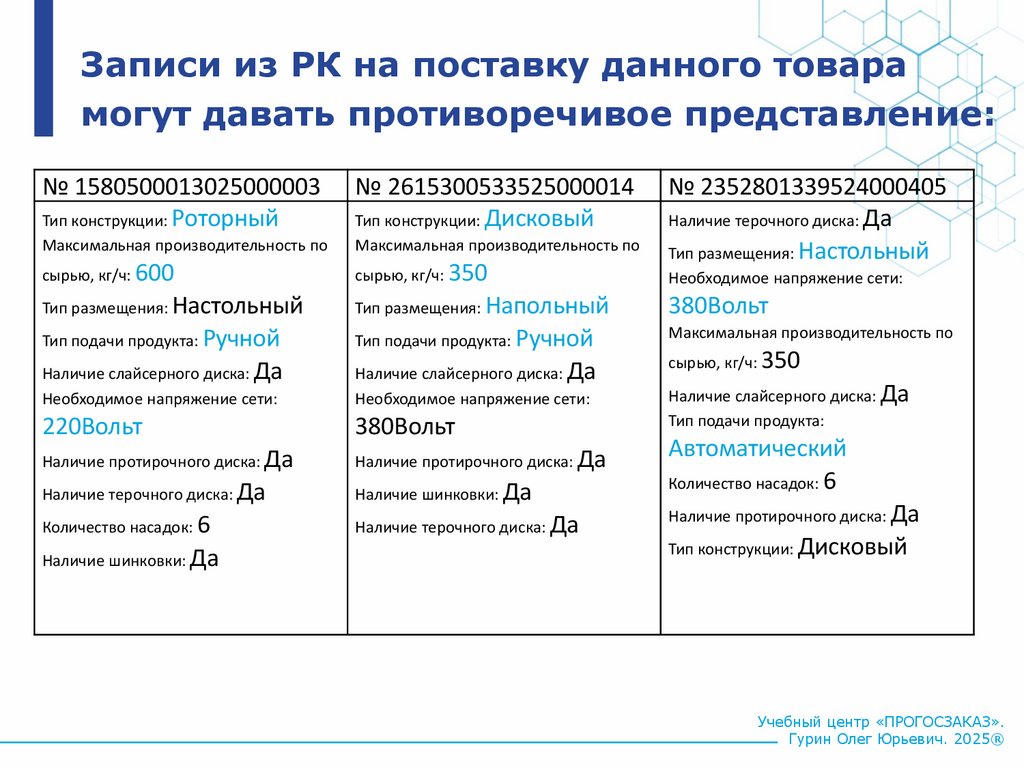 Записи из РК на поставку данного товара могут давать противоречивое представление:

| № 1580500013025000003 | № 2615300533525000014 | № 2352801339524000405 |
|---|---|---|
| Тип конструкции: Роторный Максимальная производительность по сырью, кг/ч: 600 Тип размещения: Настольный Тип подачи продукта: Ручной Наличие слайсерного диска: Да Необходимое напряжение сети: 220Вольт Наличие протирочного диска: Да Наличие терочного диска: Да Количество насадок: 6 Наличие шинковки: Да | Тип конструкции: Дисковый Максимальная производительность по сырью, кг/ч: 350 Тип размещения: Напольный Тип подачи продукта: Ручной Наличие слайсерного диска: Да Необходимое напряжение сети: 380Вольт Наличие протирочного диска: Да Наличие шинковки: Да Наличие терочного диска: Да | Наличие терочного диска: Да Тип размещения: Настольный Необходимое напряжение сети: 380Вольт Максимальная производительность по сырью, кг/ч: 350 Наличие слайсерного диска: Да Тип подачи продукта: Автоматический Количество насадок: 6 Наличие протирочного диска: Да Тип конструкции: Дисковый |

Учебный центр «ПРОГОСЗАКАЗ». Гурин Олег Юрьевич. 2025®